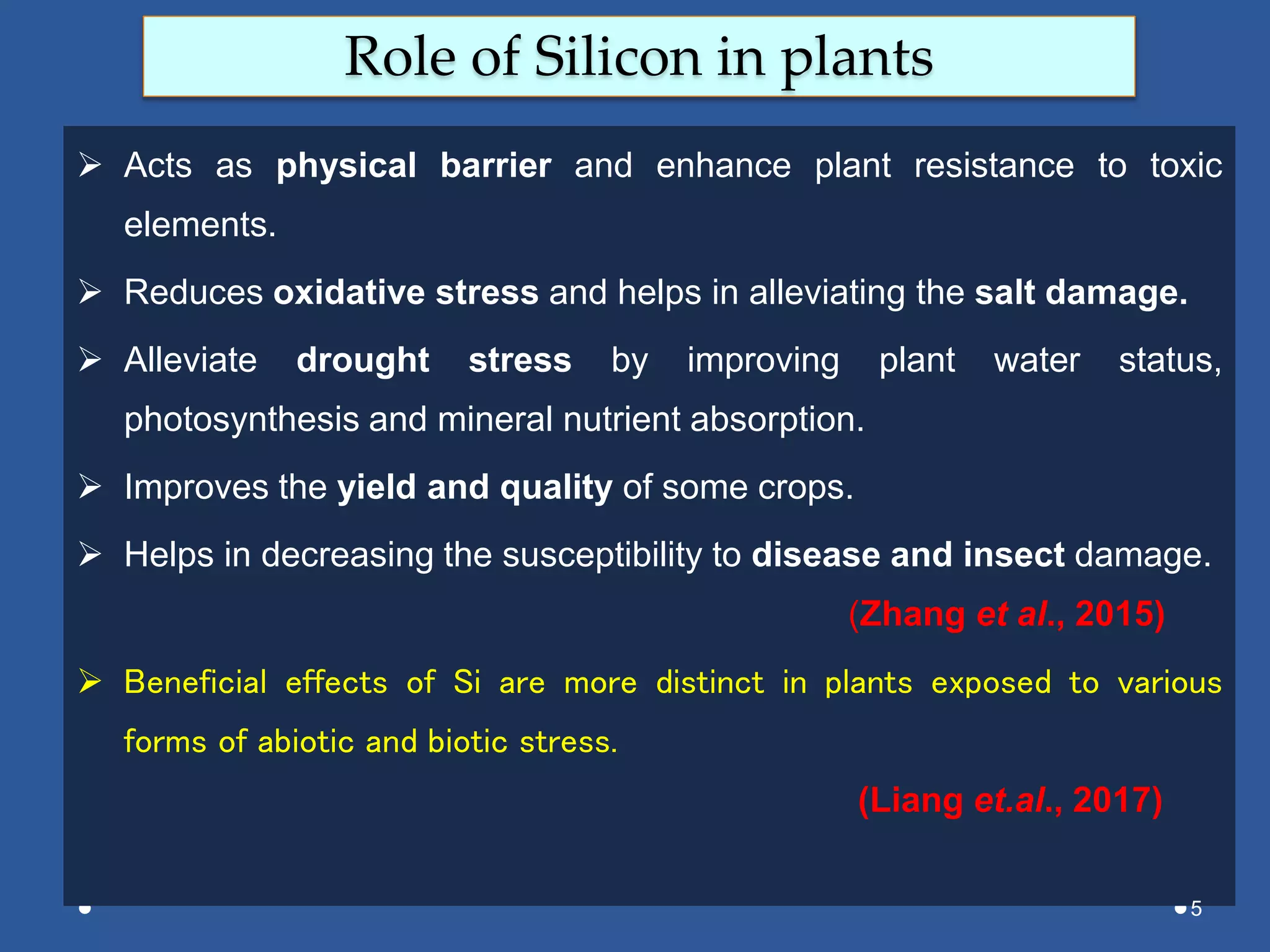 Role of Silicon in plants

➢ Acts as physical barrier and enhance plant resistance to toxic elements.

➢ Reduces oxidative stress and helps in alleviating the salt damage.

➢ Alleviate drought stress by improving plant water status, photosynthesis and mineral nutrient absorption.

➢ Improves the yield and quality of some crops.

➢ Helps in decreasing the susceptibility to disease and insect damage.

(Zhang et al., 2015)

➢ Beneficial effects of Si are more distinct in plants exposed to various forms of abiotic and biotic stress.

(Liang et.al., 2017)

5